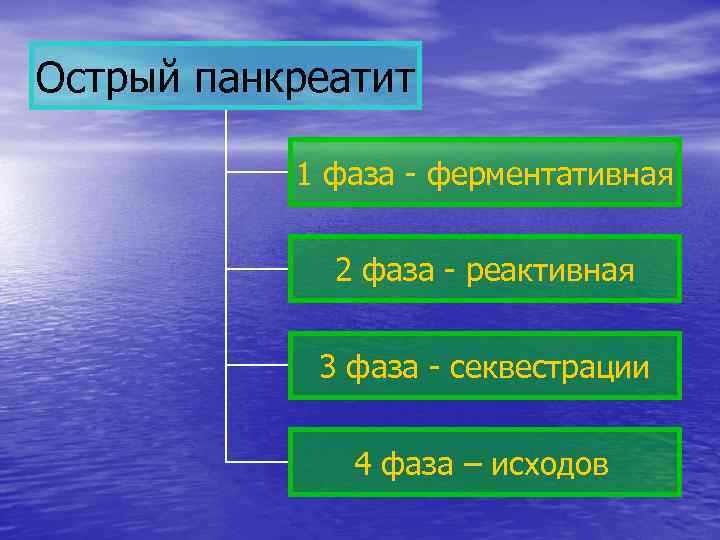 Острый панкреатит

1 фаза - ферментативная

2 фаза - реактивная

3 фаза - секвестрации

4 фаза – исходов